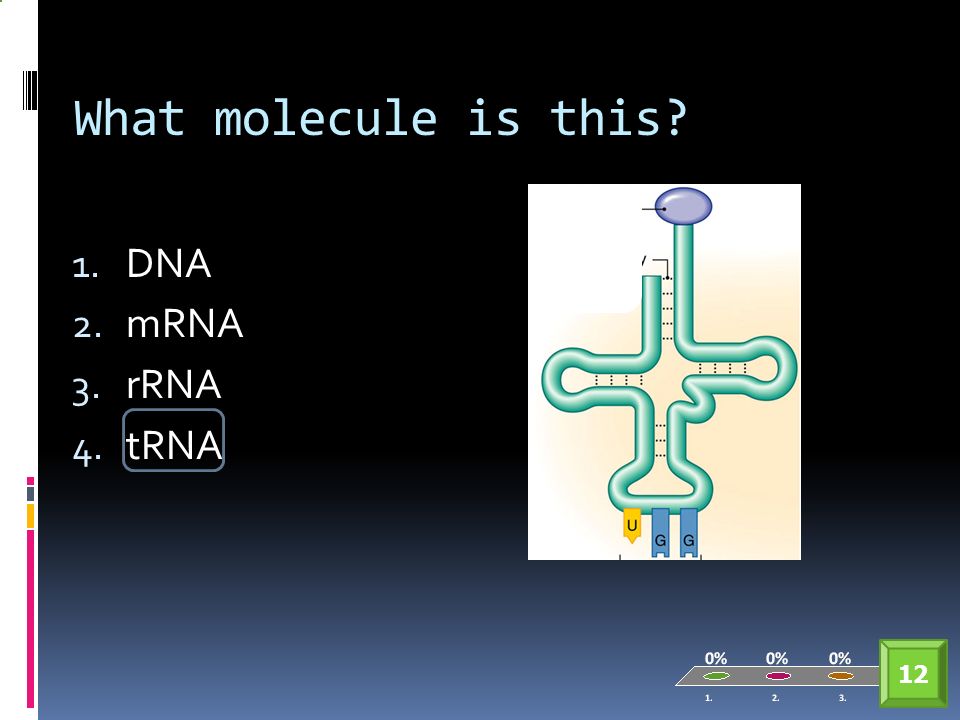 What molecule is this?

1. DNA
2. mRNA
3. rRNA
4. tRNA

U G G

0% 0% 0%
1. 2. 3.

12